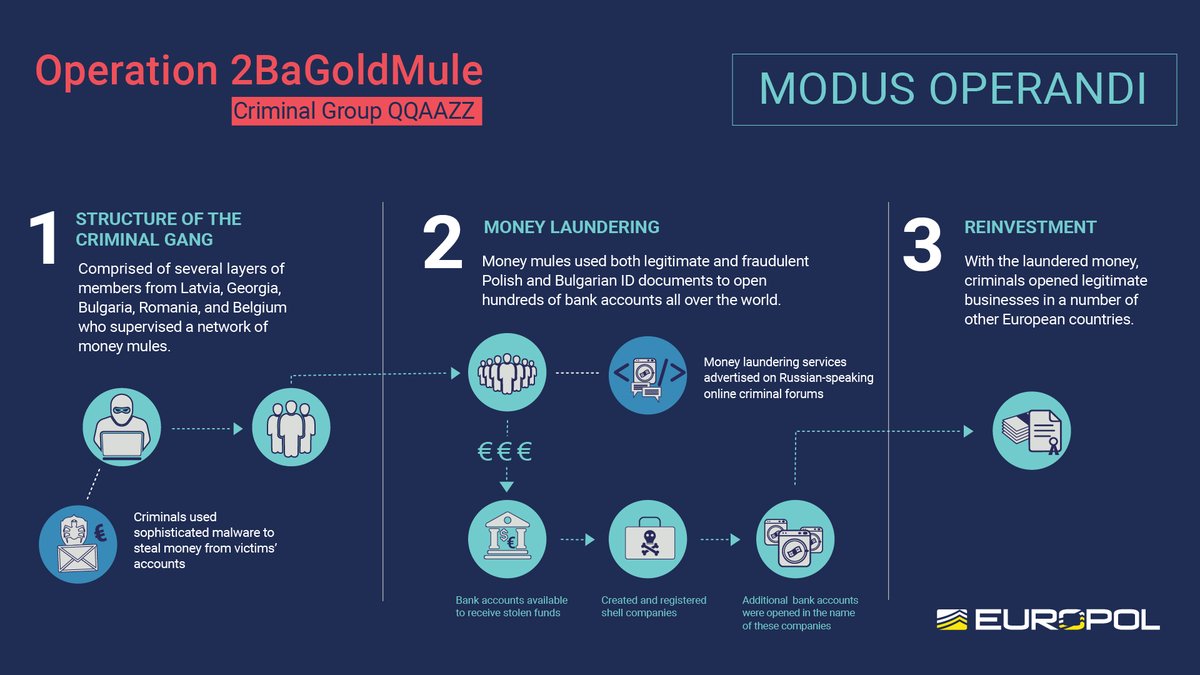 Operation 2BaGoldMule

Criminal Group QQAAZZ

MODUS OPERANDI

1

STRUCTURE OF THE CRIMINAL GANG

Comprised of several layers of members from Latvia, Georgia, Bulgaria, Romania, and Belgium who supervised a network of money mules.

Criminals used sophisticated malware to steal money from victims' accounts

2

MONEY LAUNDERING

Money mules used both legitimate and fraudulent Polish and Bulgarian ID documents to open hundreds of bank accounts all over the world.

Money laundering services advertised on Russian-speaking online criminal forums

€€€

Bank accounts available to receive stolen funds

Created and registered shell companies

Additional bank accounts were opened in the name of these companies

3

REINVESTMENT

With the laundered money, criminals opened legitimate businesses in a number of other European countries.

EUROPOL